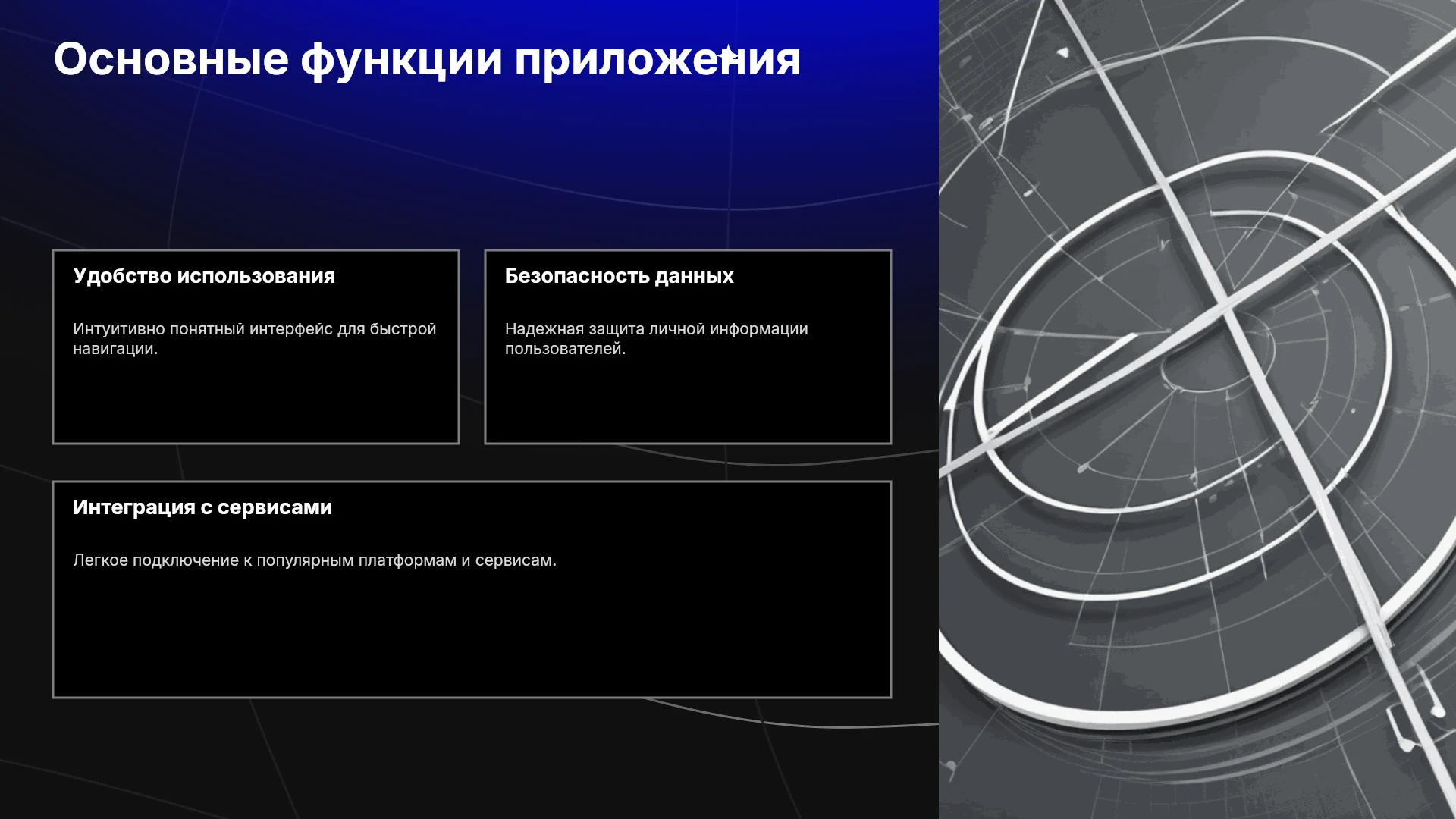 Основные функции приложения

Удобство использования

Интуитивно понятный интерфейс для быстрой навигации.

Безопасность данных

Надежная защита личной информации пользователей.

Интеграция с сервисами

Легкое подключение к популярным платформам и сервисам.